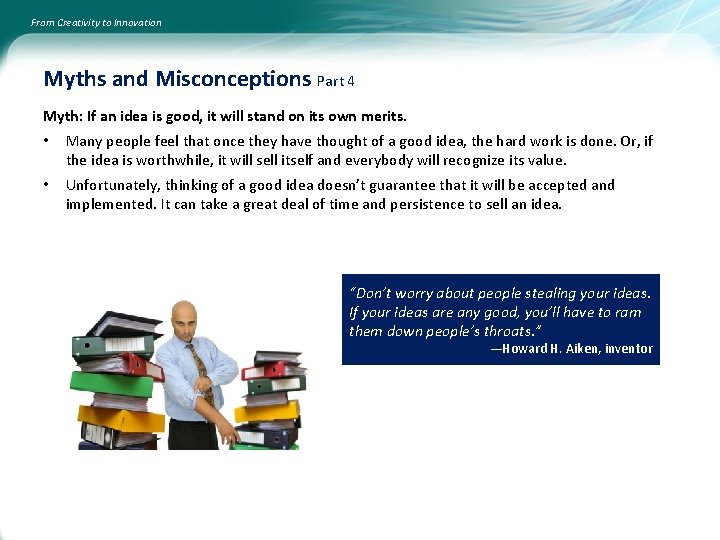 From Creativity to Innovation

Myths and Misconceptions Part 4

Myth: If an idea is good, it will stand on its own merits.

• Many people feel that once they have thought of a good idea, the hard work is done. Or, if the idea is worthwhile, it will sell itself and everybody will recognize its value.

• Unfortunately, thinking of a good idea doesn't guarantee that it will be accepted and implemented. It can take a great deal of time and persistence to sell an idea.

"Don't worry about people stealing your ideas. If your ideas are any good, you'll have to ram them down people's throats."
—Howard H. Aiken, inventor